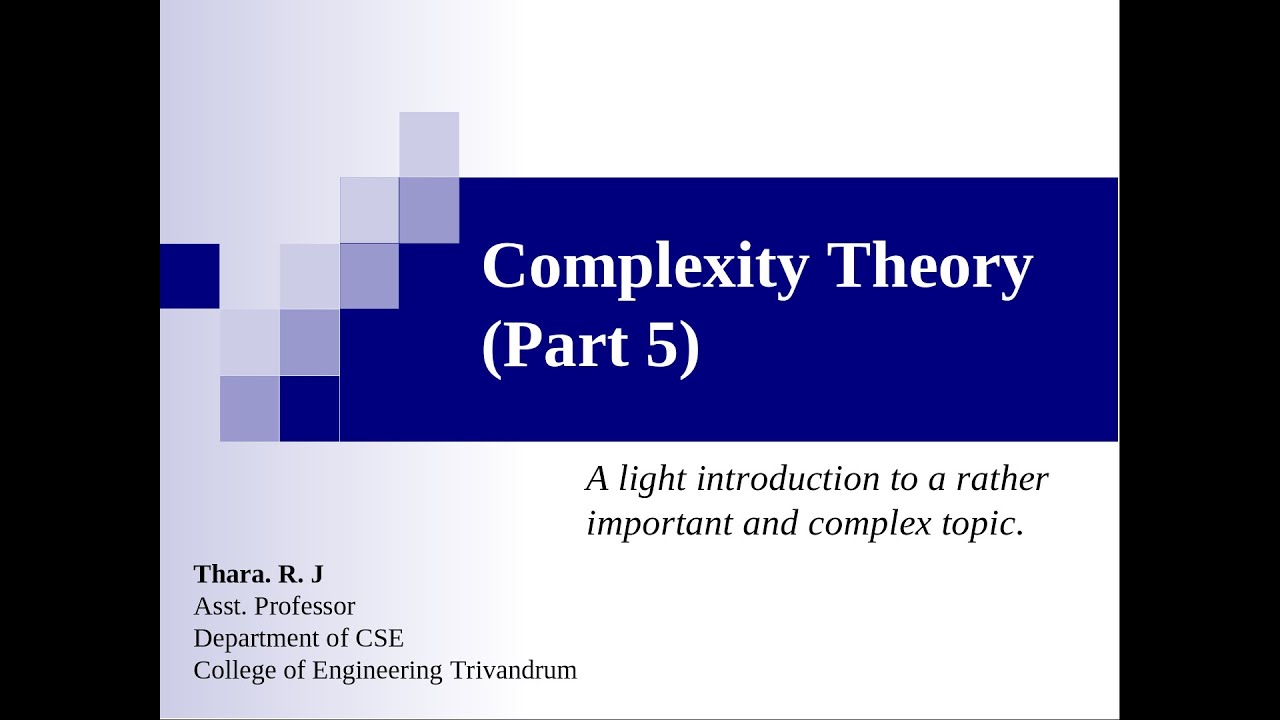 Complexity Theory (Part 5)

A light introduction to a rather important and complex topic.

Thara. R. J
Asst. Professor
Department of CSE
College of Engineering Trivandrum